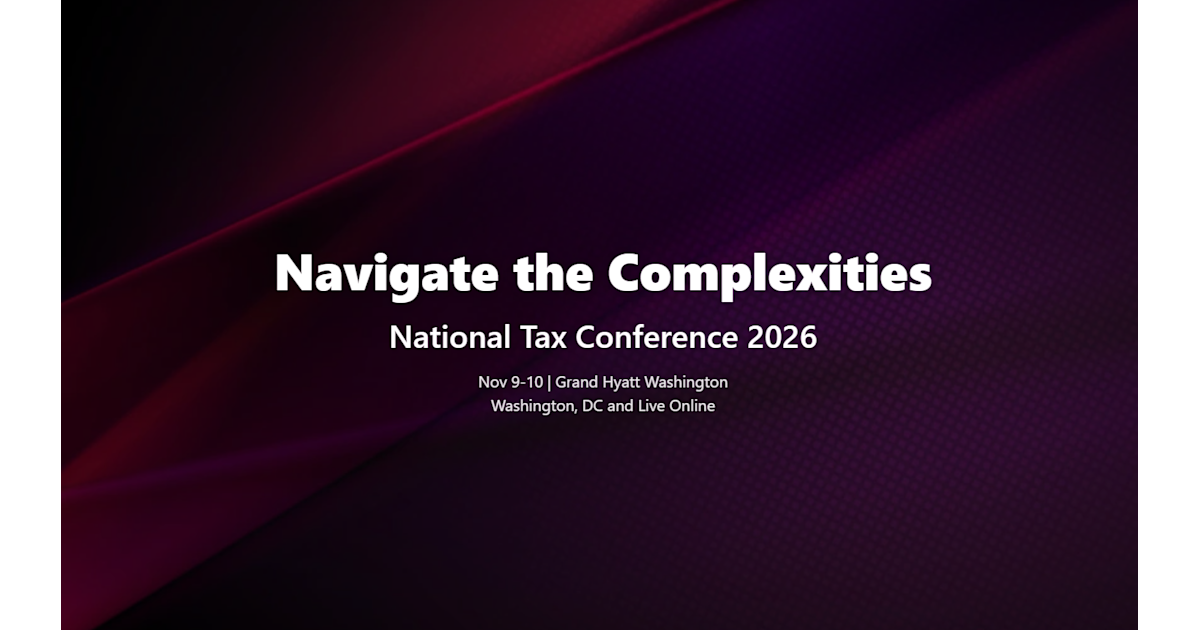 Navigate the Complexities

National Tax Conference 2026

Nov 9-10 | Grand Hyatt Washington
Washington, DC and Live Online